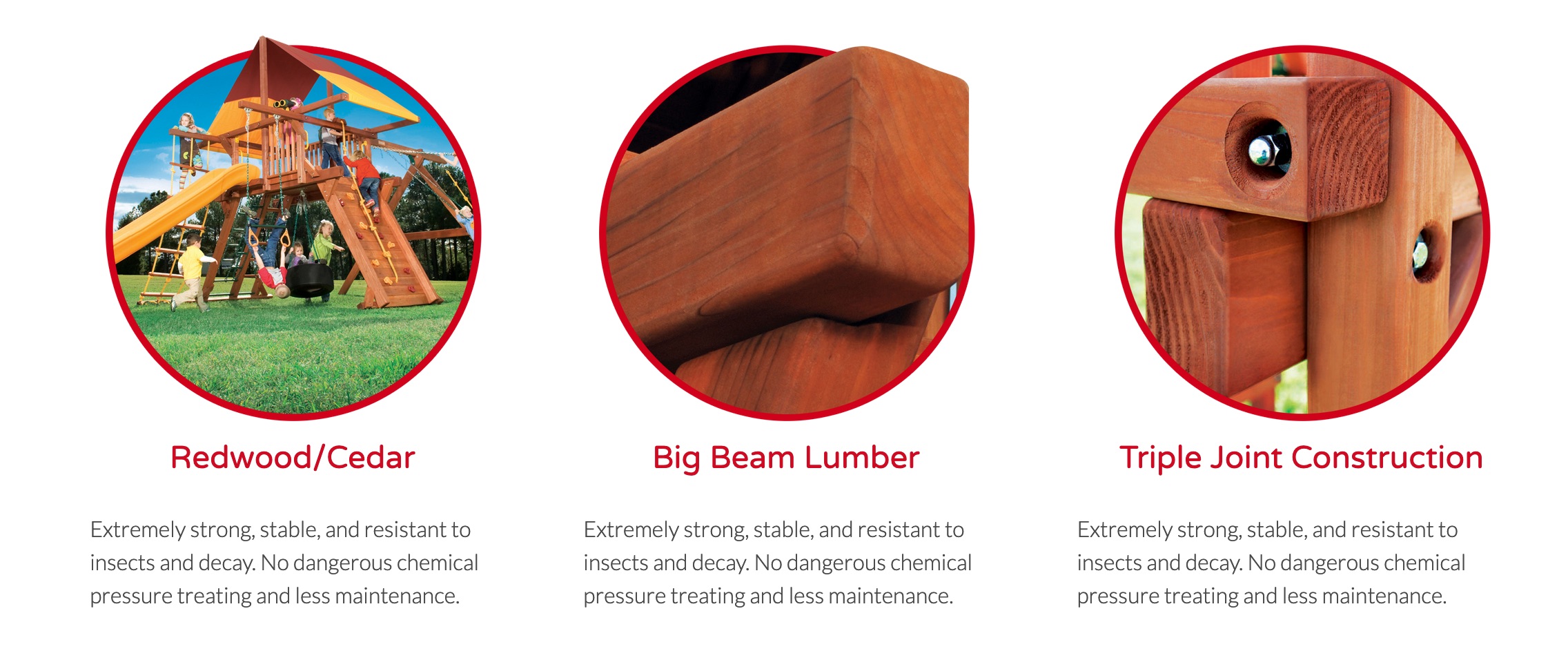 Redwood/Cedar

Extremely strong, stable, and resistant to insects and decay. No dangerous chemical pressure treating and less maintenance.

Big Beam Lumber

Extremely strong, stable, and resistant to insects and decay. No dangerous chemical pressure treating and less maintenance.

Triple Joint Construction

Extremely strong, stable, and resistant to insects and decay. No dangerous chemical pressure treating and less maintenance.